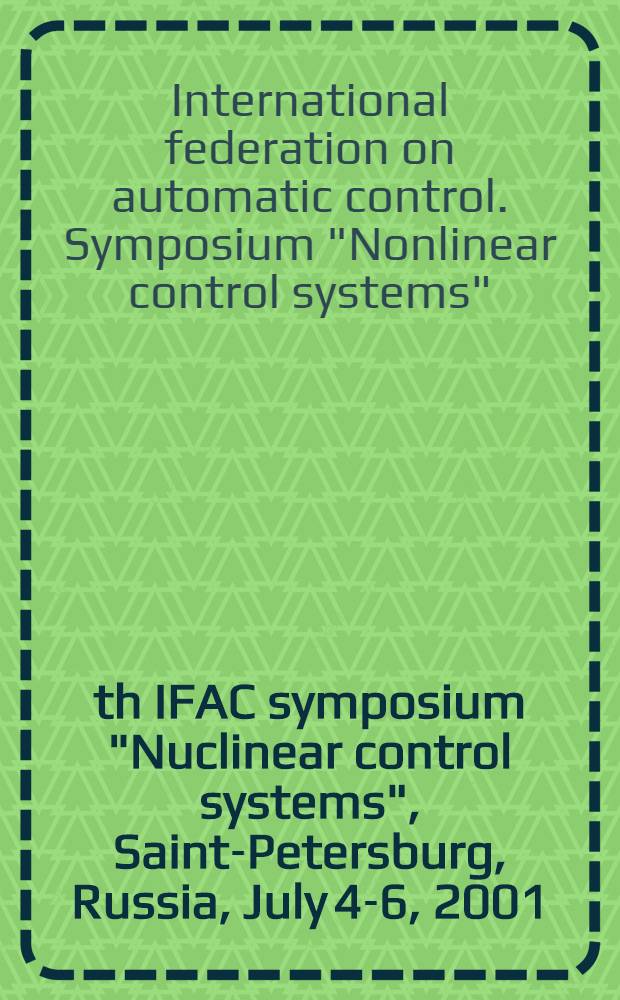 International federation on automatic control. Symposium "Nonlinear control systems"

th IFAC symposium "Nuclinear control systems", Saint-Petersburg, Russia, July 4-6, 2001